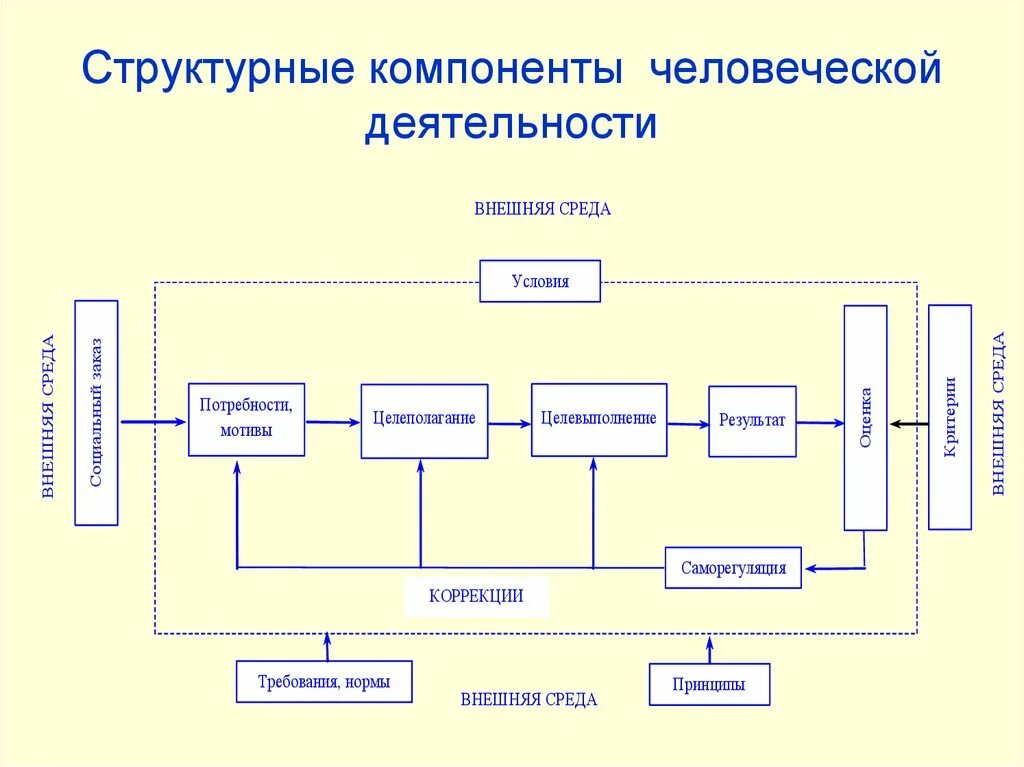 Структурные компоненты человеческой деятельности

ВНЕШНЯЯ СРЕДА

Условия

ВНЕШНЯЯ СРЕДА

Социальный заказ

Потребности, мотивы

Целеполагание

Целевыполнение

Результат

Оценка

Критерии

ВНЕШНЯЯ СРЕДА

Саморегуляция

КОРРЕКЦИИ

Требования, нормы

ВНЕШНЯЯ СРЕДА

Принципы